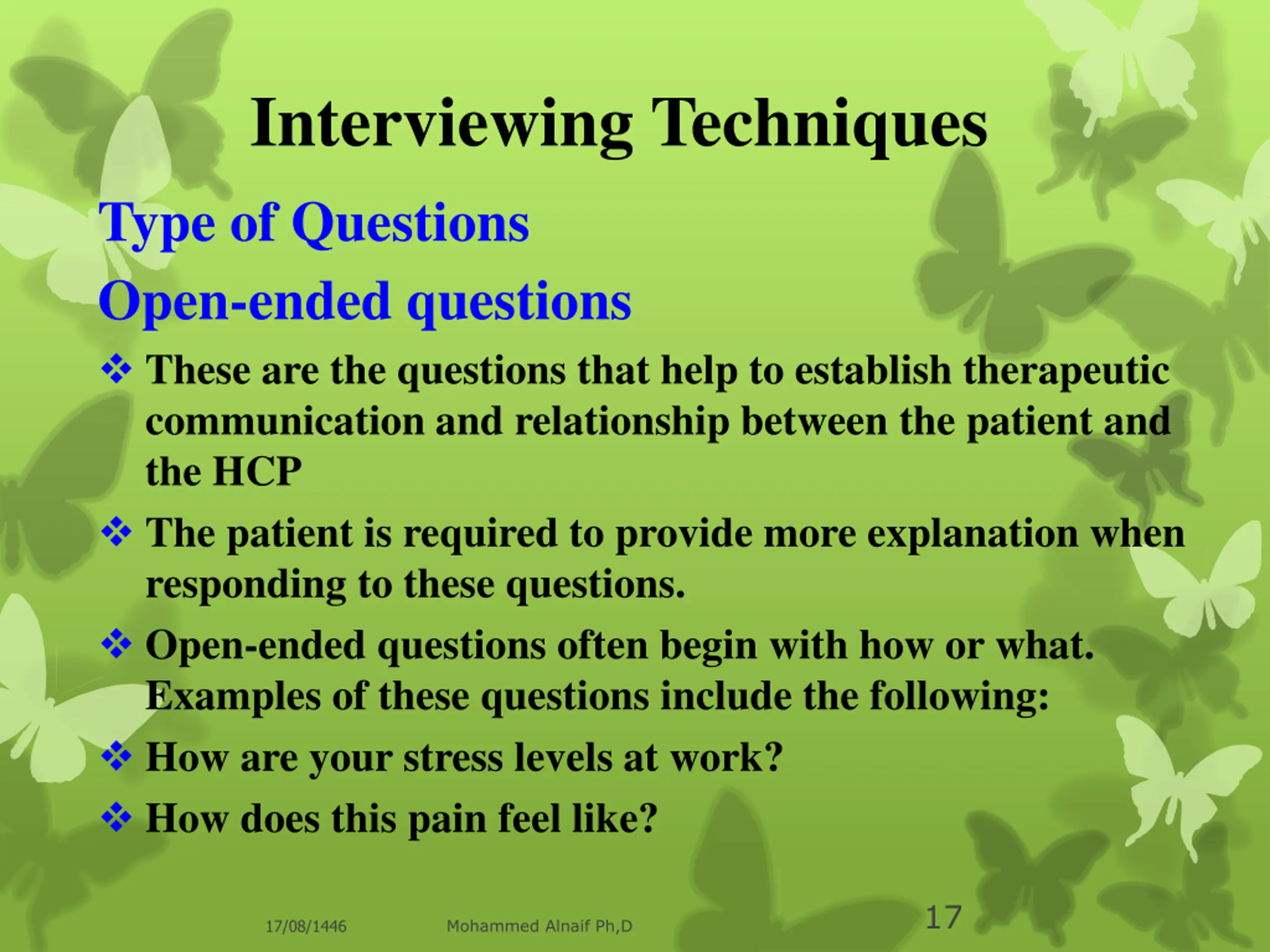 Interviewing Techniques

Type of Questions

Open-ended questions

❖ These are the questions that help to establish therapeutic communication and relationship between the patient and the HCP

❖ The patient is required to provide more explanation when responding to these questions.

❖ Open-ended questions often begin with how or what. Examples of these questions include the following:

❖ How are your stress levels at work?

❖ How does this pain feel like?

17/08/1446 Mohammed Alnaif Ph,D 17